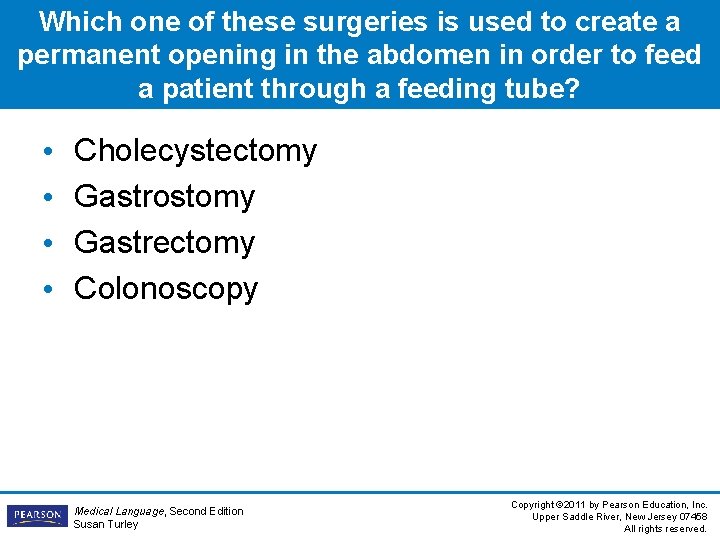 Which one of these surgeries is used to create a permanent opening in the abdomen in order to feed a patient through a feeding tube?

• Cholecystectomy
• Gastrostomy
• Gastrectomy
• Colonoscopy

PEARSON

Medical Language, Second Edition
Susan Turley

Copyright ©2011 by Pearson Education, Inc.
Upper Saddle River, New Jersey 07458
All rights reserved.